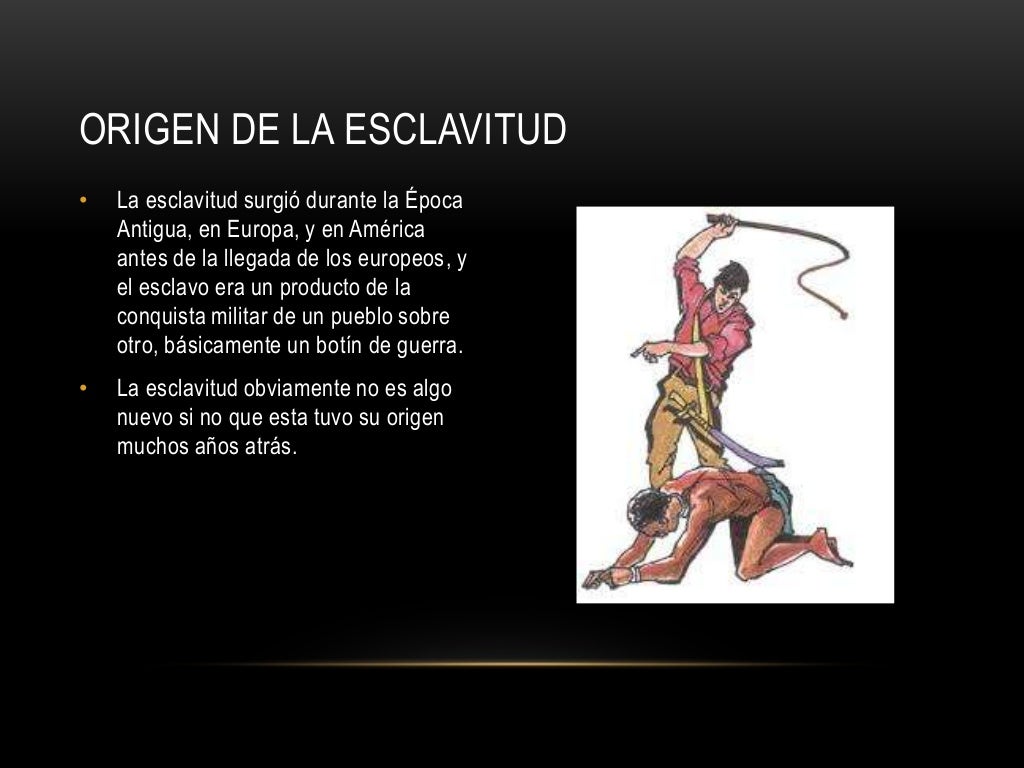 ORIGEN DE LA ESCLAVITUD

• La esclavitud surgió durante la Época Antigua, en Europa, y en América antes de la llegada de los europeos, y el esclavo era un producto de la conquista militar de un pueblo sobre otro, básicamente un botín de guerra.

• La esclavitud obviamente no es algo nuevo si no que esta tuvo su origen muchos años atrás.